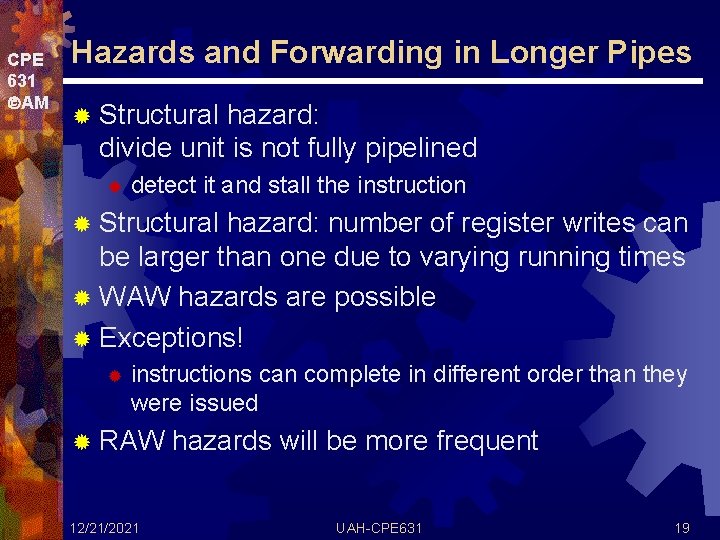 CPE
631
©AM

Hazards and Forwarding in Longer Pipes

Structural hazard: divide unit is not fully pipelined

detect it and stall the instruction

Structural hazard: number of register writes can be larger than one due to varying running times

WAW hazards are possible

Exceptions!

instructions can complete in different order than they were issued

RAW hazards will be more frequent

12/21/2021 UAH-CPE631 19